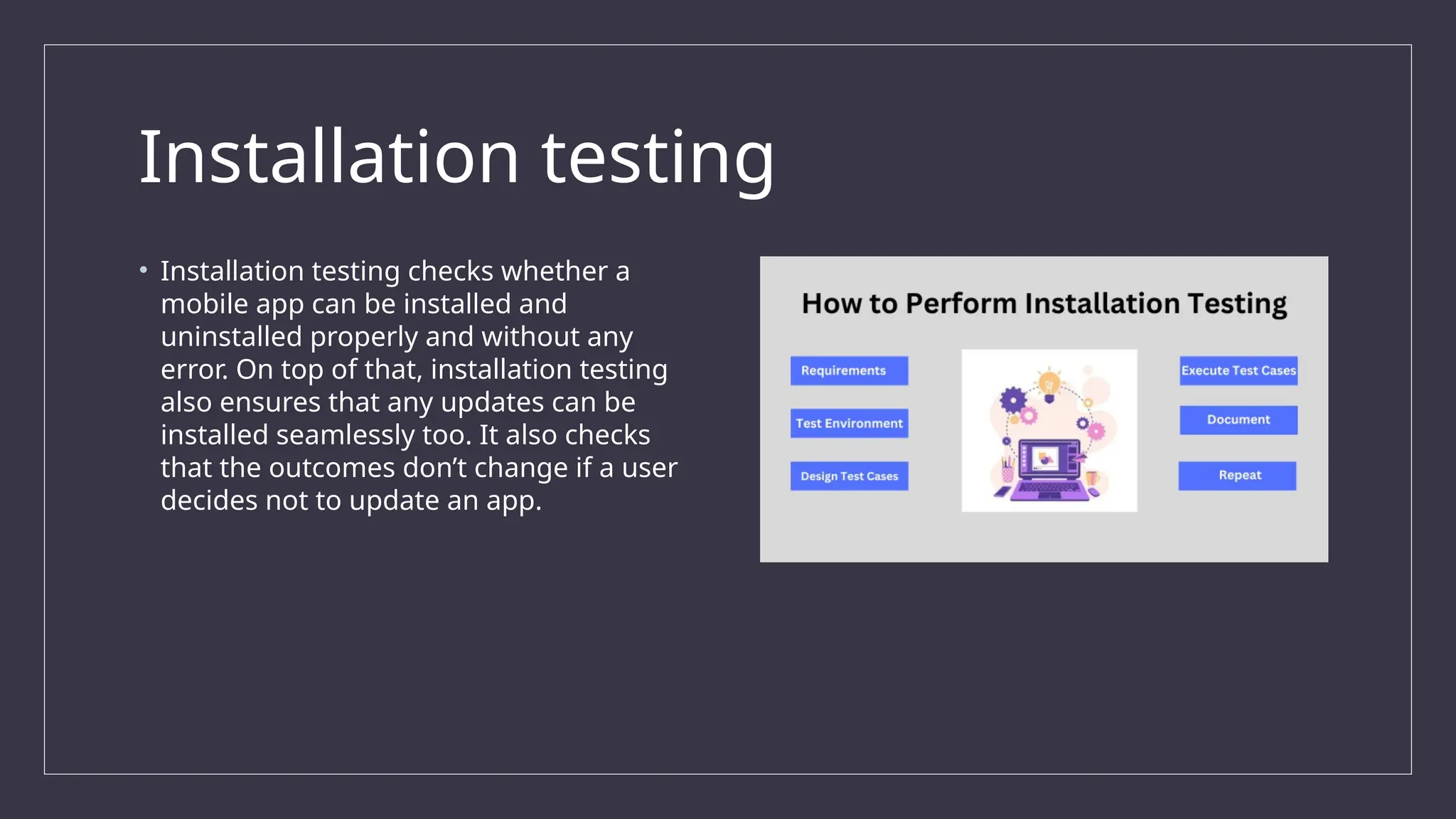 Installation testing

• Installation testing checks whether a mobile app can be installed and uninstalled properly and without any error. On top of that, installation testing also ensures that any updates can be installed seamlessly too. It also checks that the outcomes don't change if a user decides not to update an app.

How to Perform Installation Testing

Requirements

Test Environment

Design Test Cases

Execute Test Cases

Document

Repeat